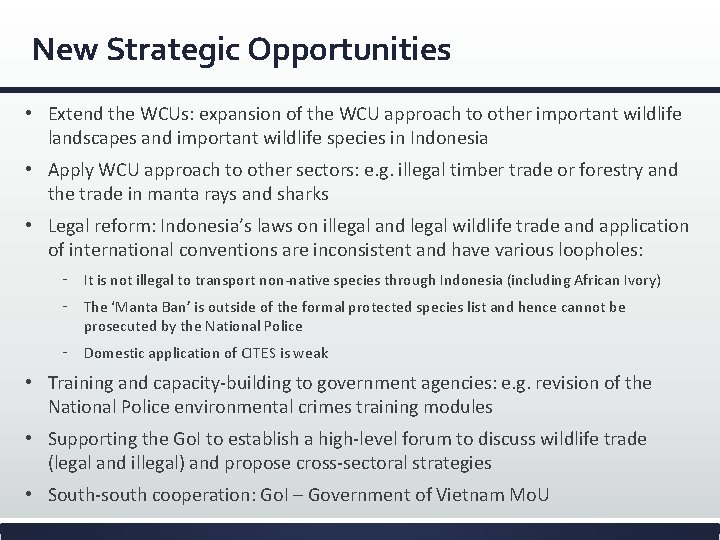 New Strategic Opportunities

• Extend the WCUs: expansion of the WCU approach to other important wildlife landscapes and important wildlife species in Indonesia

• Apply WCU approach to other sectors: e.g. illegal timber trade or forestry and the trade in manta rays and sharks

• Legal reform: Indonesia's laws on illegal and legal wildlife trade and application of international conventions are inconsistent and have various loopholes:

- It is not illegal to transport non-native species through Indonesia (including African Ivory)

- The 'Manta Ban' is outside of the formal protected species list and hence cannot be prosecuted by the National Police

- Domestic application of CITES is weak

• Training and capacity-building to government agencies: e.g. revision of the National Police environmental crimes training modules

• Supporting the GoI to establish a high-level forum to discuss wildlife trade (legal and illegal) and propose cross-sectoral strategies

• South-south cooperation: GoI – Government of Vietnam MoU